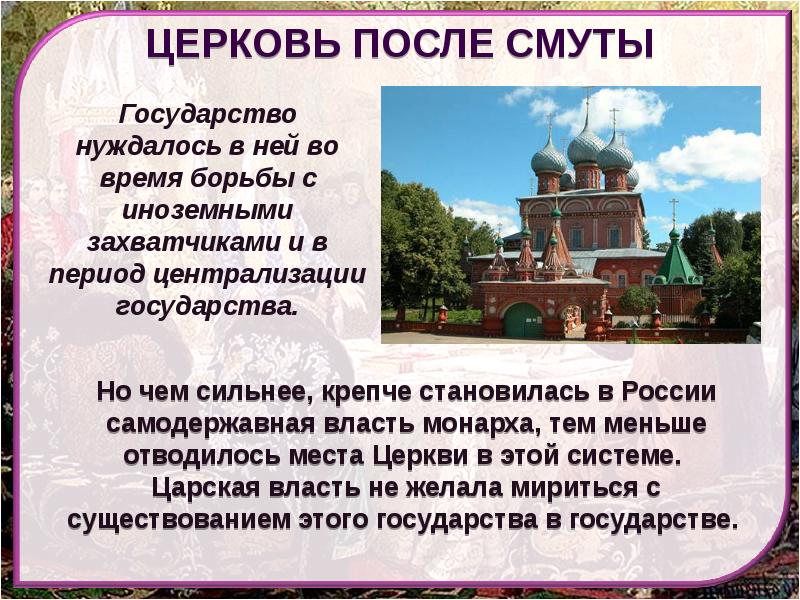 ЦЕРКОВЬ ПОСЛЕ СМУТЫ

Государство нуждалось в ней во время борьбы с иноземными захватчиками и в период централизации государства.

Но чем сильнее, крепче становилась в России самодержавная власть монарха, тем меньше отводилось места Церкви в этой системе. Царская власть не желала мириться с существованием этого государства в государстве.